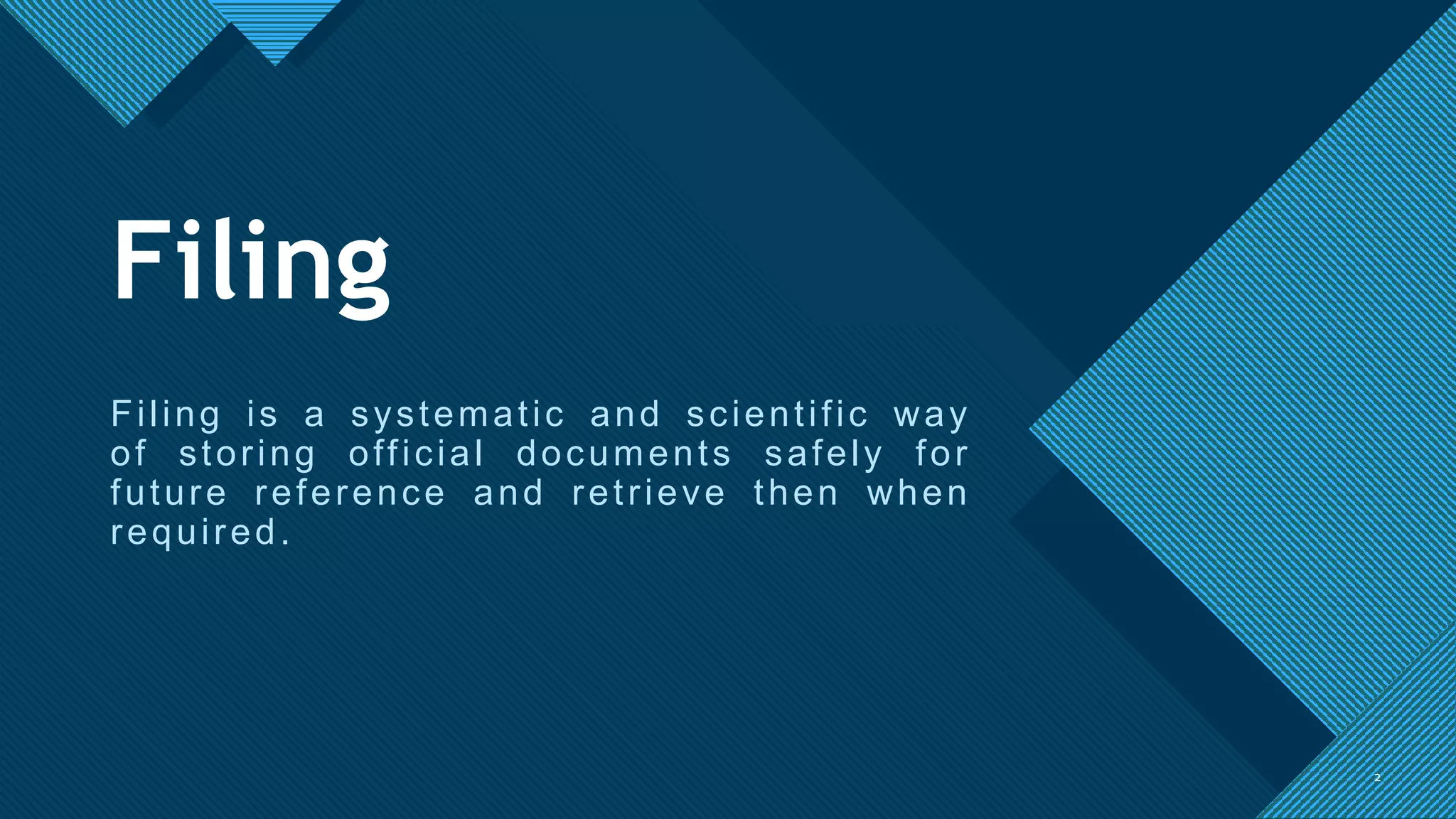 Filing

Filing is a systematic and scientific way of storing official documents safely for future reference and retrieve then when required.

2